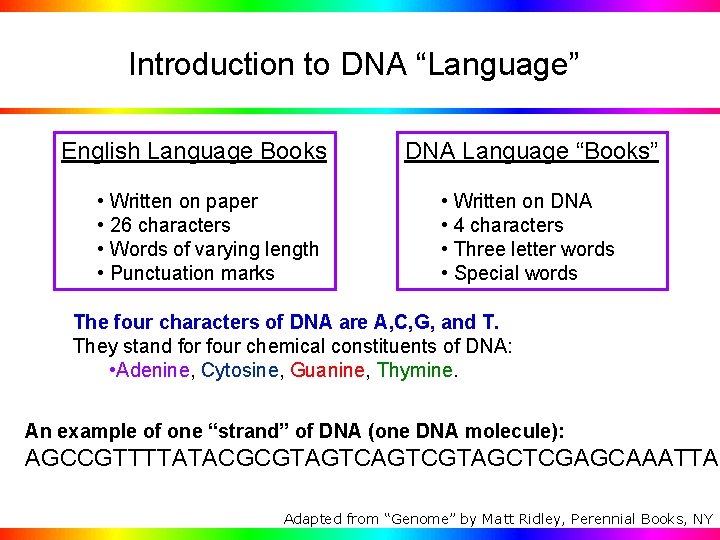 Introduction to DNA “Language”

English Language Books

• Written on paper
• 26 characters
• Words of varying length
• Punctuation marks

DNA Language “Books”

• Written on DNA
• 4 characters
• Three letter words
• Special words

The four characters of DNA are A,C,G, and T.
They stand for four chemical constituents of DNA:
•Adenine, Cytosine, Guanine, Thymine.

An example of one “strand” of DNA (one DNA molecule):
AGCCGTTTTATACGCGTAGTCAGTCGTAGCTCGAGCAAATTA

Adapted from “Genome” by Matt Ridley, Perennial Books, NY